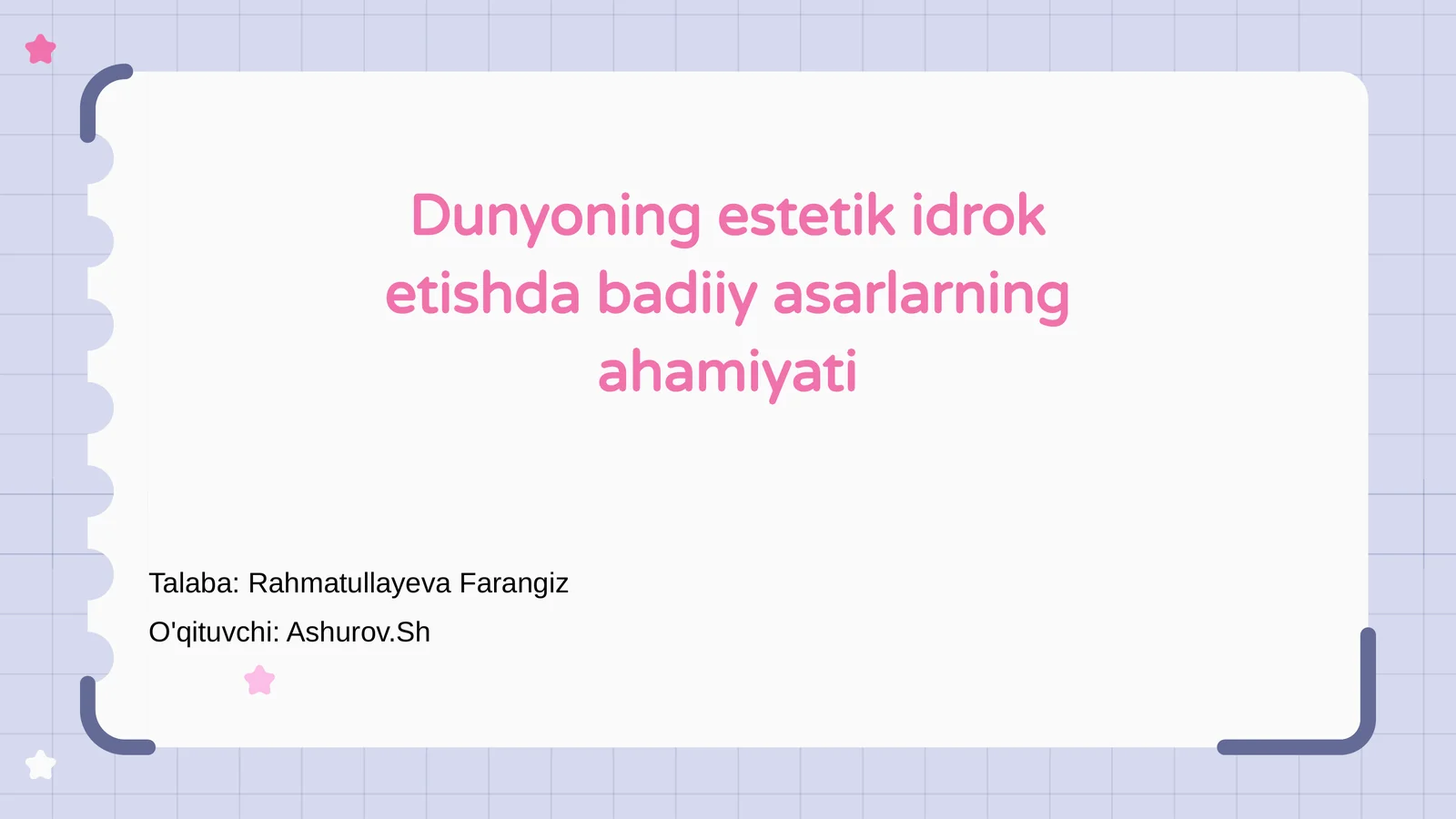 Dunyoning estetik idrok etishda badiiy asarlarning ahamiyati

Talaba: Rahmatullayeva Farangiz
O'qituvchi: Ashurov.Sh